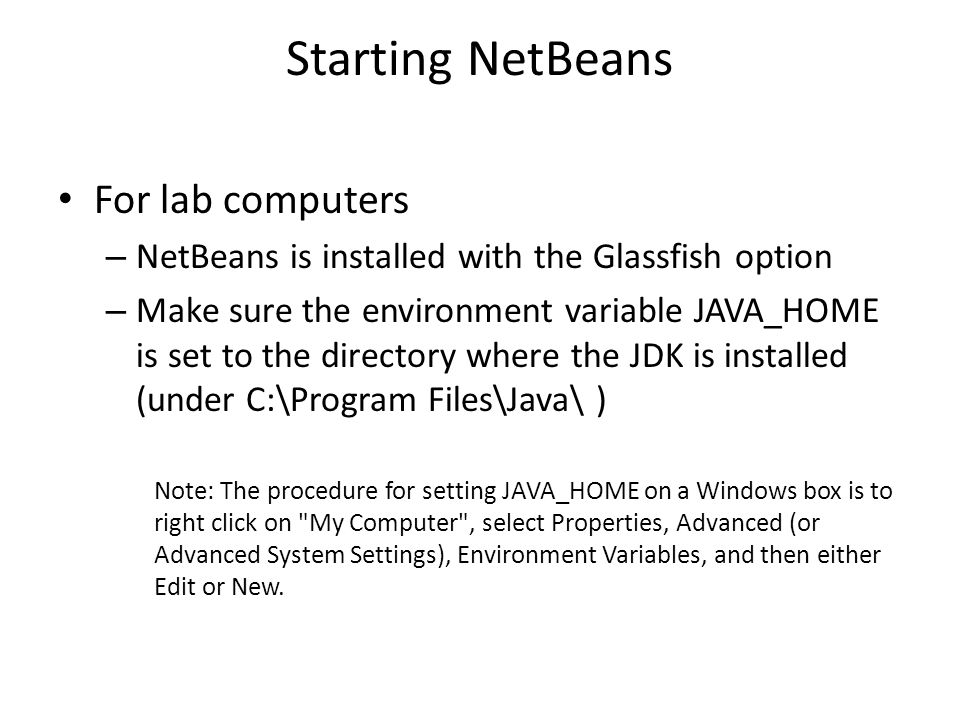 Starting NetBeans

• For lab computers
– NetBeans is installed with the Glassfish option
– Make sure the environment variable JAVA_HOME is set to the directory where the JDK is installed (under C:\Program Files\Java\ )

Note: The procedure for setting JAVA_HOME on a Windows box is to right click on "My Computer", select Properties, Advanced (or Advanced System Settings), Environment Variables, and then either Edit or New.